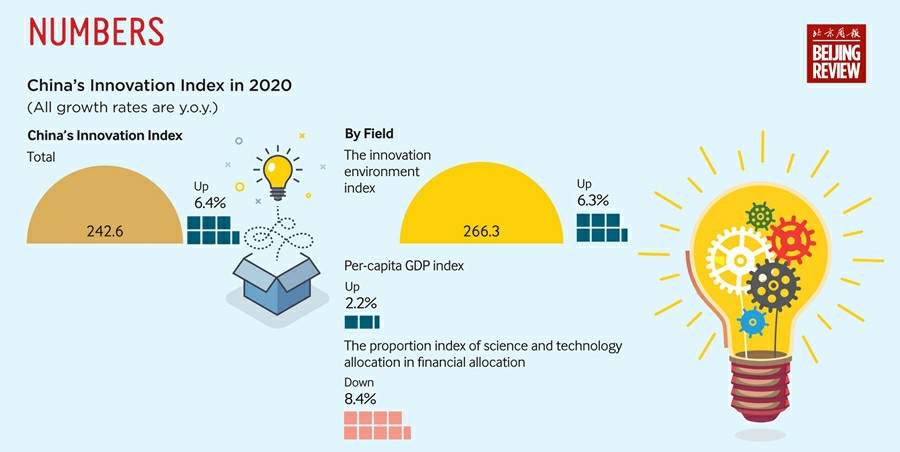 NUMBERS

北京周报
BEIJING REVIEW

China's Innovation Index in 2020
(All growth rates are y.o.y.)

China's Innovation Index
Total

242.6

Up
6.4%

By Field
The innovation environment index

266.3

Up
6.3%

Per-capita GDP index
Up
2.2%

The proportion index of science and technology allocation in financial allocation
Down
8.4%